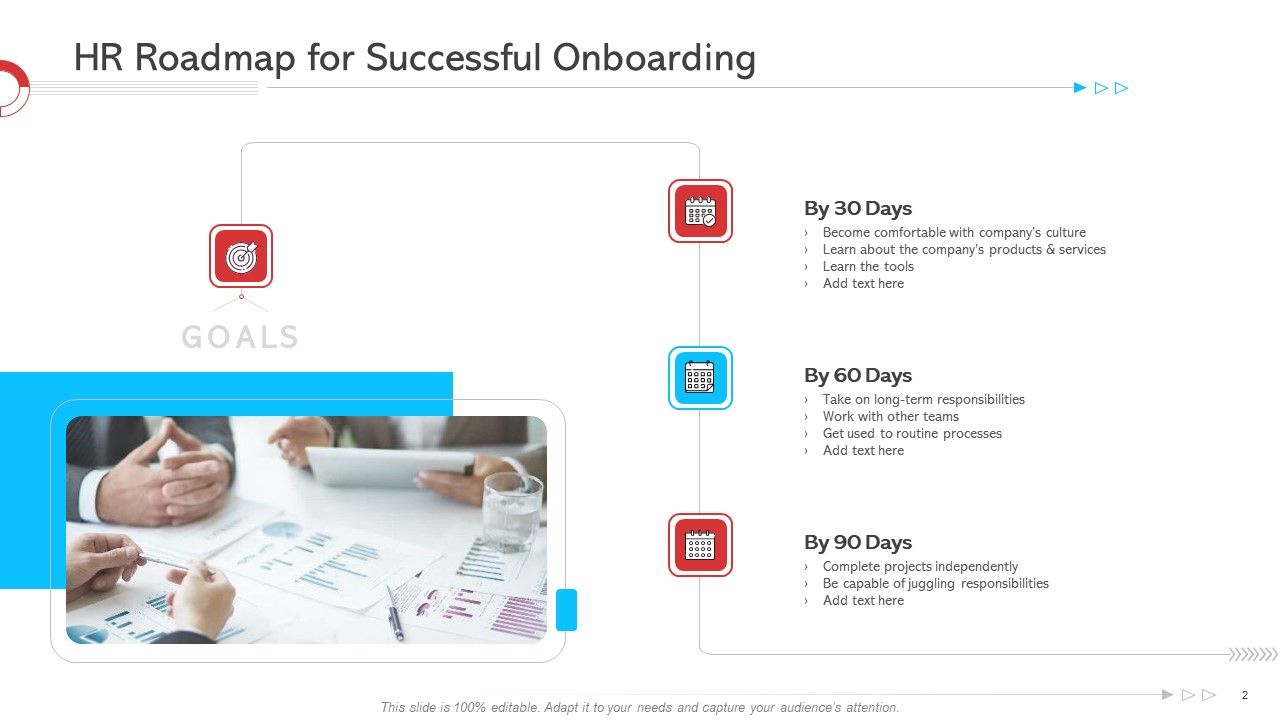 HR Roadmap for Successful Onboarding

GOALS

By 30 Days
› Become comfortable with company's culture
› Learn about the company's products & services
› Learn the tools
› Add text here

By 60 Days
› Take on long-term responsibilities
› Work with other teams
› Get used to routine processes
› Add text here

By 90 Days
› Complete projects independently
› Be capable of juggling responsibilities
› Add text here

This slide is 100% editable. Adapt it to your needs and capture your audience's attention.

2